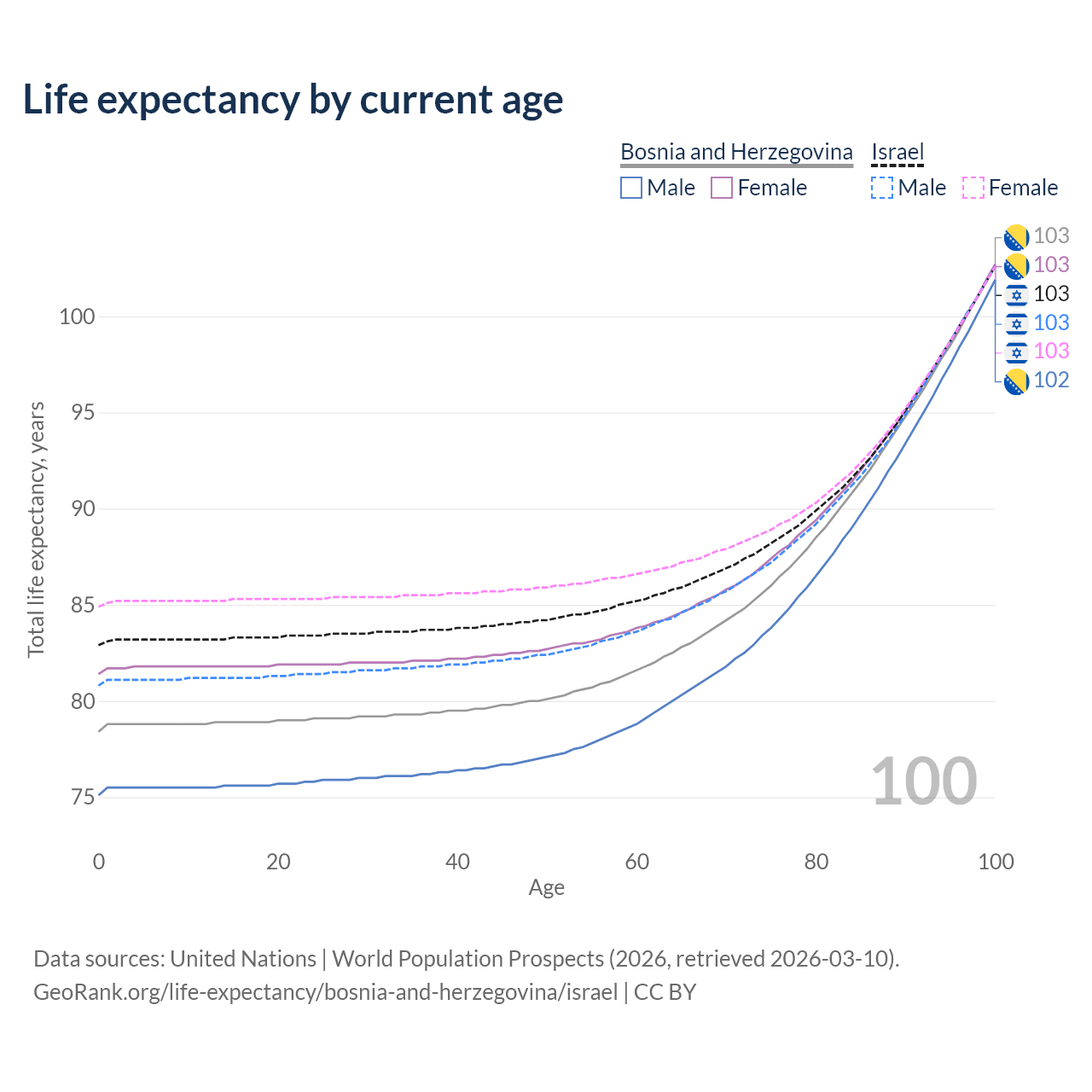 Life expectancy by current age

Bosnia and Herzegovina
Male
Female

Israel
Male
Female

103
103
103
103
103
102

100
95
90
85
80
75

Total life expectancy, years

100

0
20
40
60
80
100
Age

Data sources: United Nations | World Population Prospects (2026, retrieved 2026-03-10).
GeoRank.org/life-expectancy/bosnia-and-herzegovina/israel | CC BY